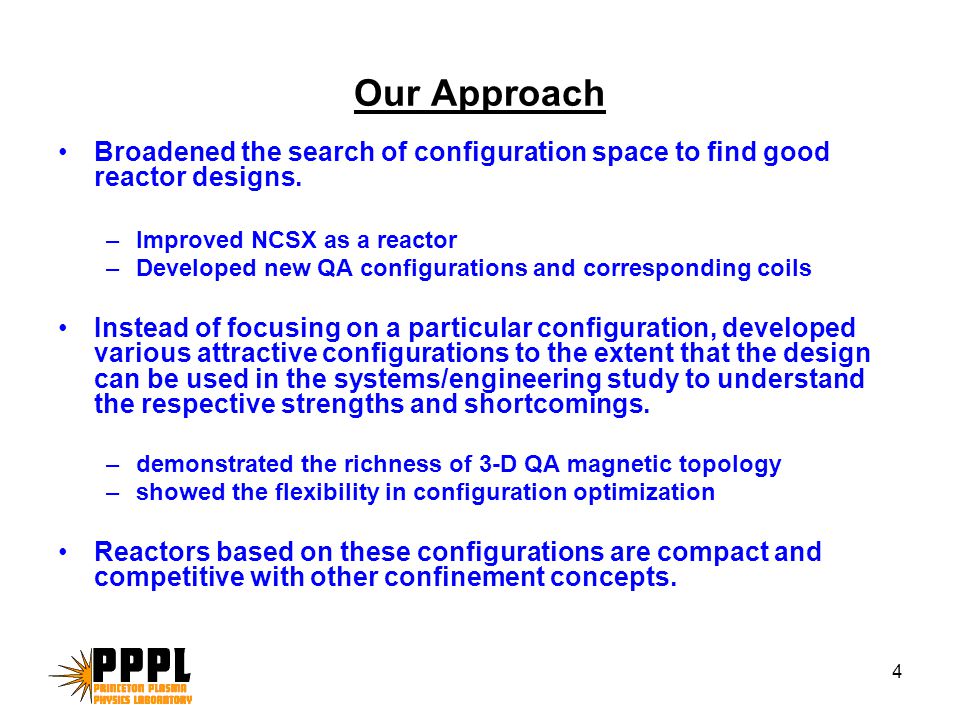 Our Approach

• Broadened the search of configuration space to find good reactor designs.

– Improved NCSX as a reactor
– Developed new QA configurations and corresponding coils

• Instead of focusing on a particular configuration, developed various attractive configurations to the extent that the design can be used in the systems/engineering study to understand the respective strengths and shortcomings.

– demonstrated the richness of 3-D QA magnetic topology
– showed the flexibility in configuration optimization

• Reactors based on these configurations are compact and competitive with other confinement concepts.

PPPL
PRINCETON PLASMA PHYSICS LABORATORY

4